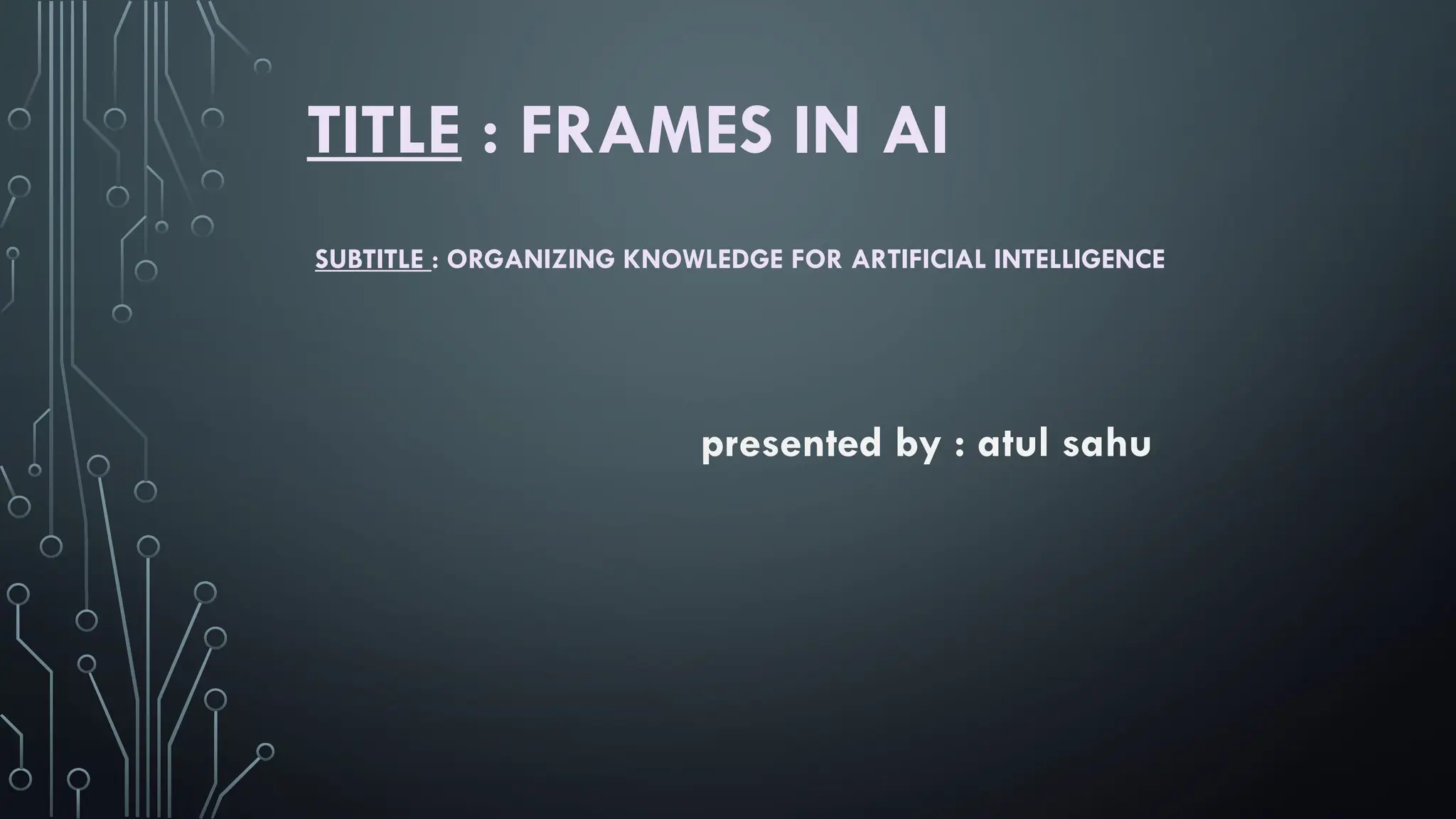 TITLE : FRAMES IN AI

SUBTITLE : ORGANIZING KNOWLEDGE FOR ARTIFICIAL INTELLIGENCE

presented by : atul sahu